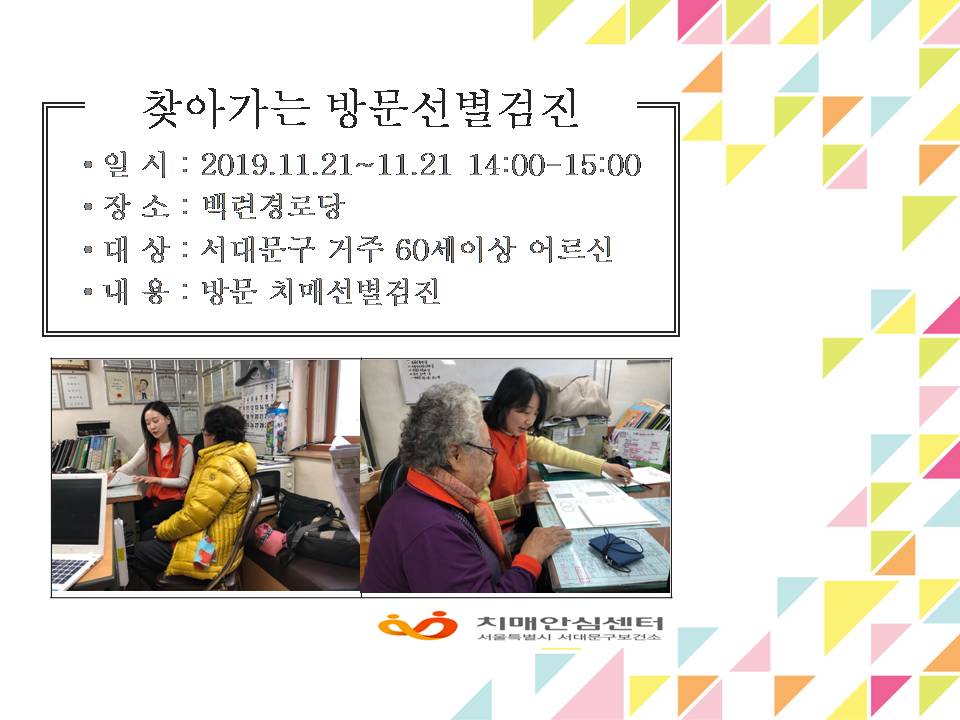 찾아가는 방문선별검진

• 일 시 : 2019.11.21~11.21 14:00-15:00
• 장 소 : 백련경로당
• 대 상 : 서대문구 거주 60세이상 어르신
• 내 용 : 방문 치매선별검진

치매안심센터
서울특별시 서대문구보건소